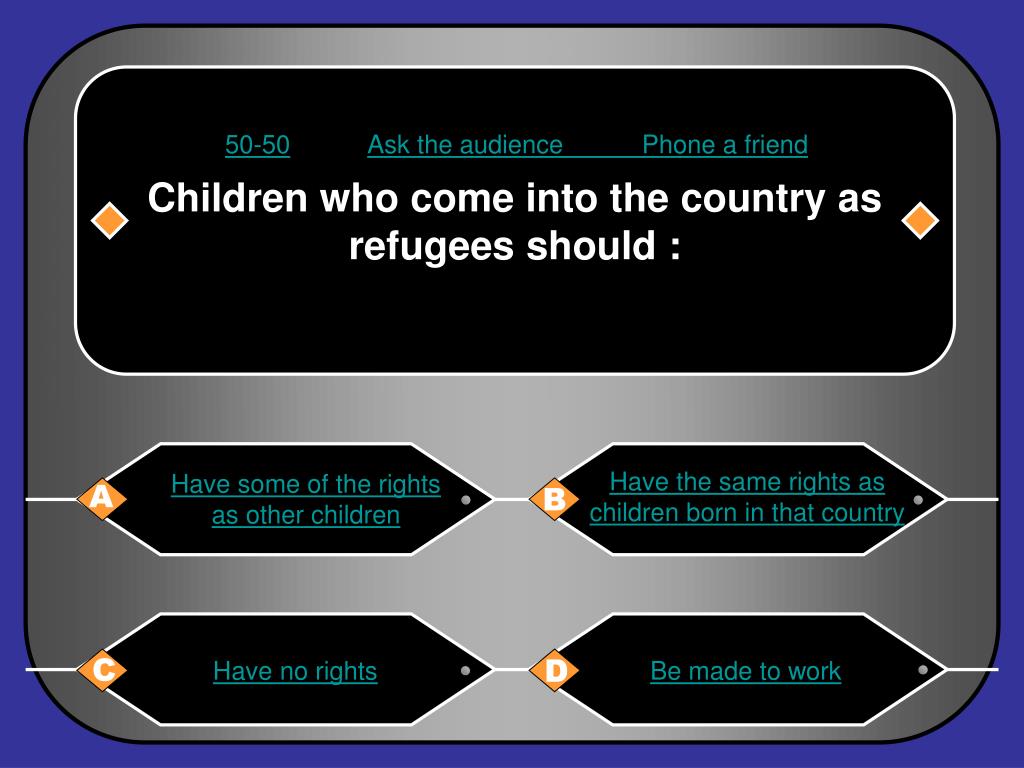 50-50 Ask the audience Phone a friend

Children who come into the country as refugees should :

A Have some of the rights as other children

B Have the same rights as children born in that country

C Have no rights

D Be made to work